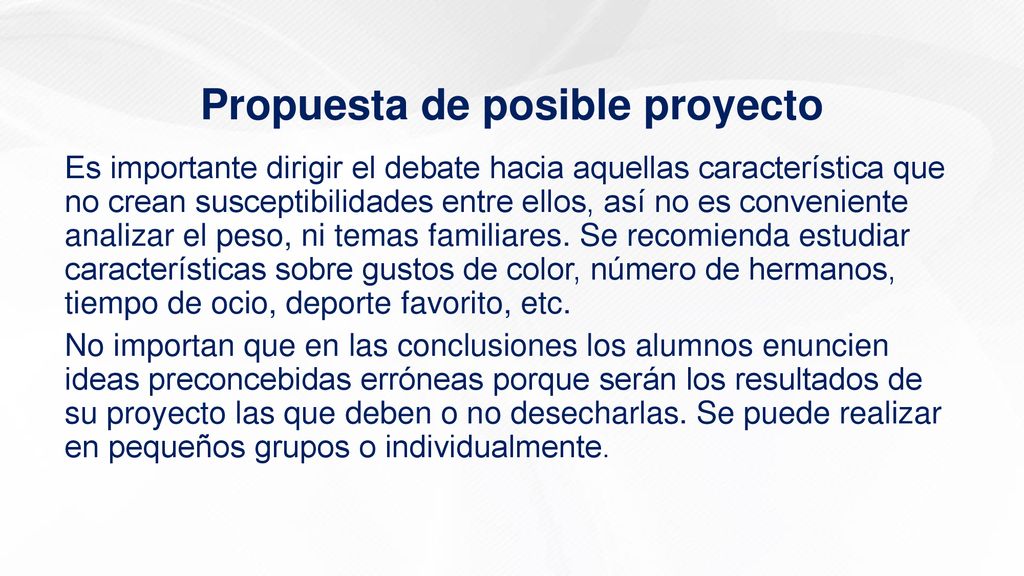 Propuesta de posible proyecto

Es importante dirigir el debate hacia aquellas característica que no crean susceptibilidades entre ellos, así no es conveniente analizar el peso, ni temas familiares. Se recomienda estudiar características sobre gustos de color, número de hermanos, tiempo de ocio, deporte favorito, etc.

No importan que en las conclusiones los alumnos enuncien ideas preconcebidas erróneas porque serán los resultados de su proyecto las que deben o no desecharlas. Se puede realizar en pequeños grupos o individualmente.